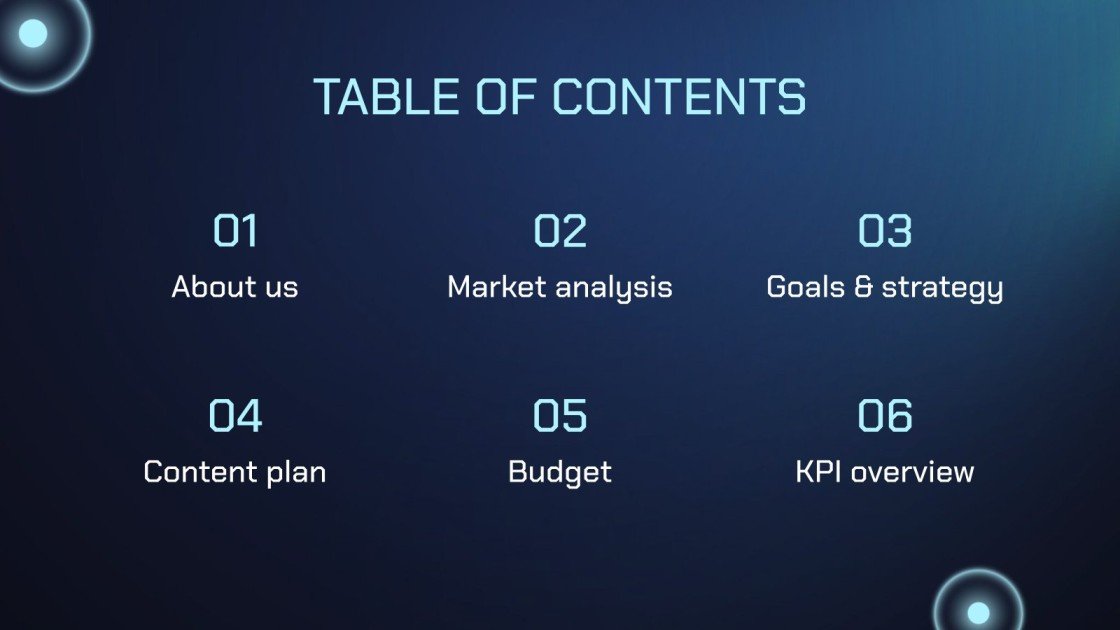 TABLE OF CONTENTS

01
About us

02
Market analysis

03
Goals & strategy

04
Content plan

05
Budget

06
KPI overview